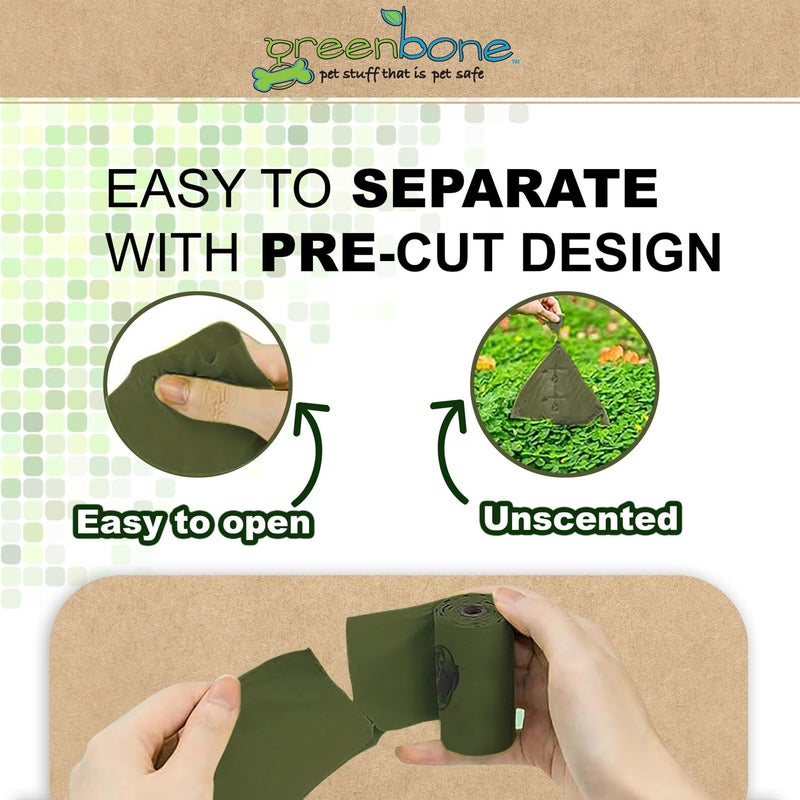 greenbone™
pet stuff that is pet safe

EASY TO SEPARATE WITH PRE-CUT DESIGN

Easy to open

Unscented